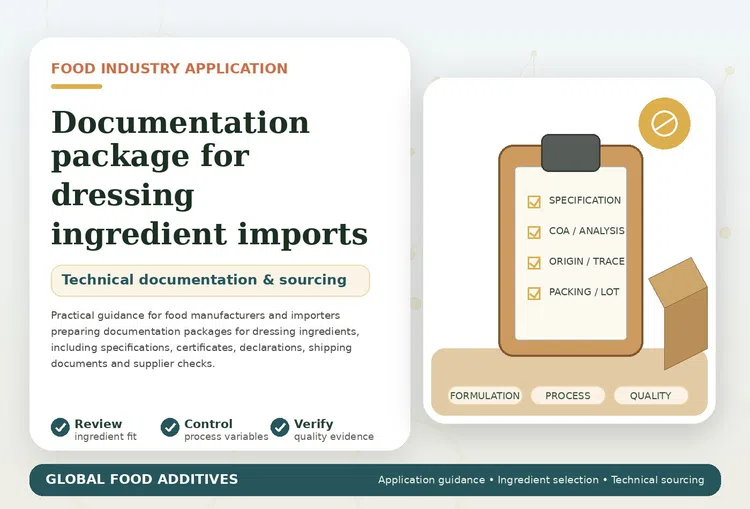 FOOD INDUSTRY APPLICATION

Documentation package for dressing ingredient imports

Technical documentation & sourcing

Practical guidance for food manufacturers and importers preparing documentation packages for dressing ingredients, including specifications, certificates, declarations, shipping documents and supplier checks.

Review
ingredient fit

Control
process variables

Verify
quality evidence

☑ SPECIFICATION
☑ COA / ANALYSIS
☑ ORIGIN / TRACE
☑ PACKING / LOT

FORMULATION
PROCESS
QUALITY

GLOBAL FOOD ADDITIVES

Application guidance • Ingredient selection • Technical sourcing